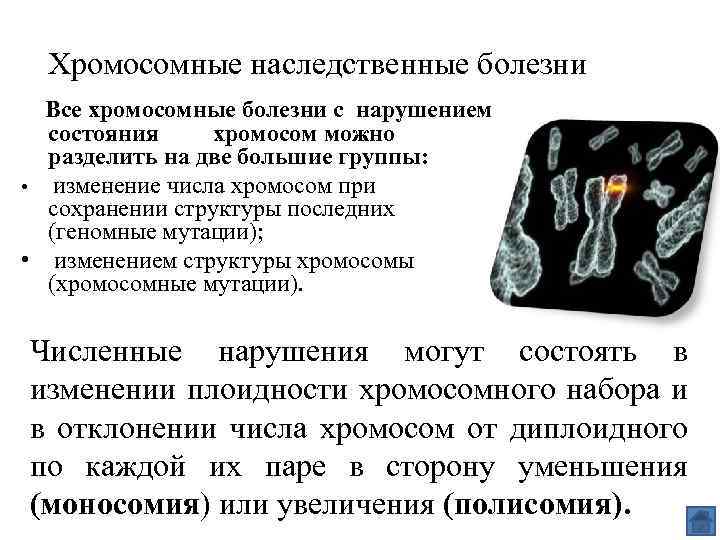 Хромосомные наследственные болезни

Все хромосомные болезни с нарушением состояния хромосом можно разделить на две большие группы:

• изменение числа хромосом при сохранении структуры последних (геномные мутации);
• изменением структуры хромосомы (хромосомные мутации).

Численные нарушения могут состоять в изменении плоидности хромосомного набора и в отклонении числа хромосом от диплоидного по каждой их паре в сторону уменьшения (моносомия) или увеличения (полисомия).